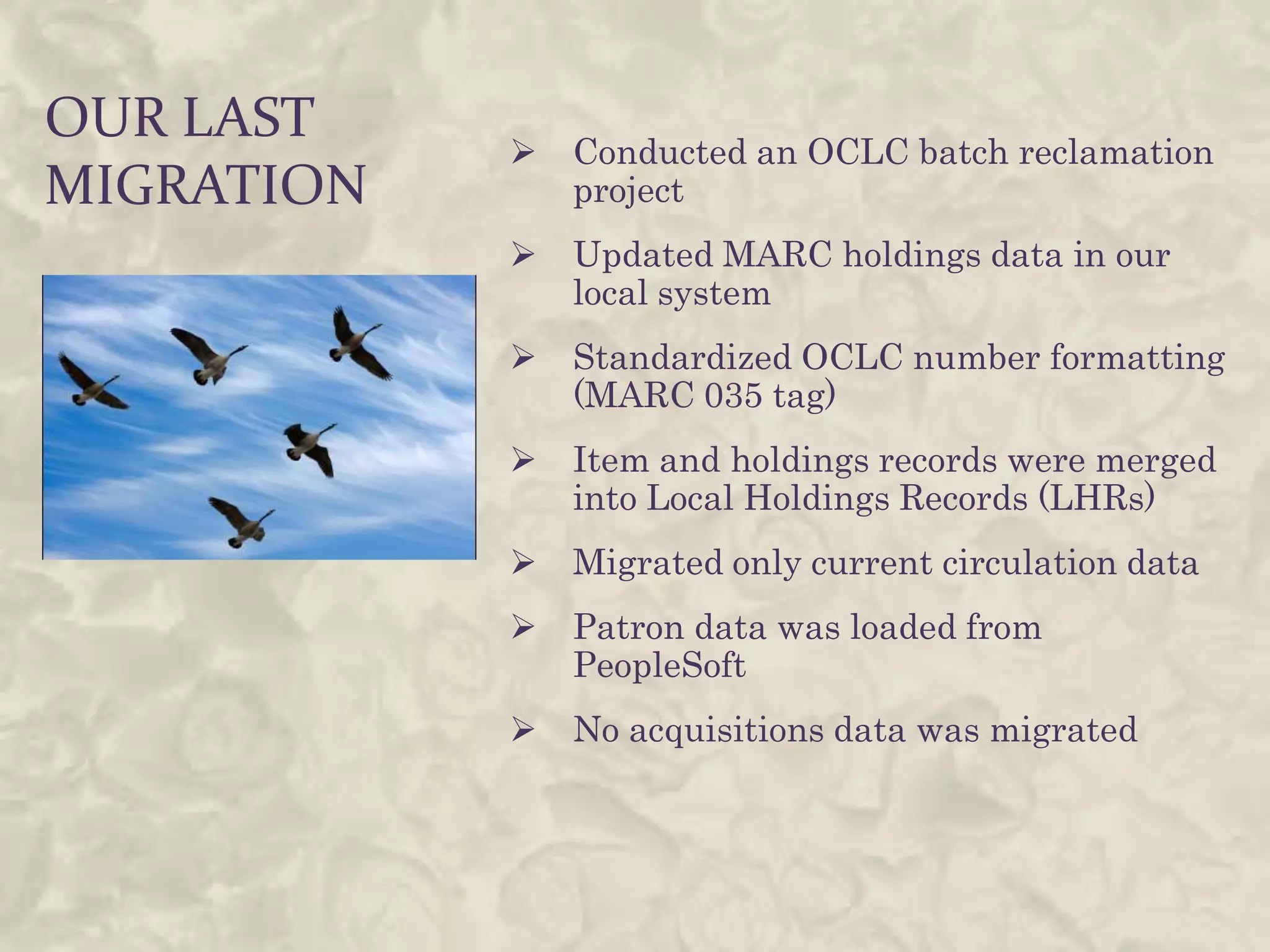 OUR LAST MIGRATION

➢ Conducted an OCLC batch reclamation project

➢ Updated MARC holdings data in our local system

➢ Standardized OCLC number formatting (MARC 035 tag)

➢ Item and holdings records were merged into Local Holdings Records (LHRs)

➢ Migrated only current circulation data

➢ Patron data was loaded from PeopleSoft

➢ No acquisitions data was migrated